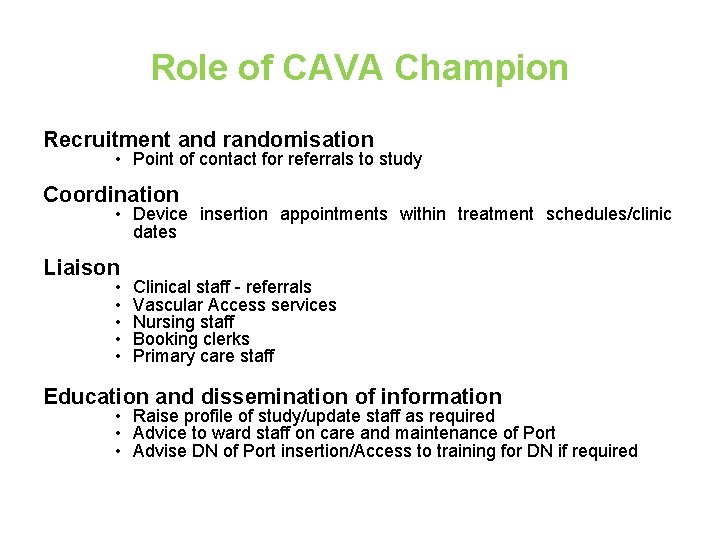 Role of CAVA Champion

Recruitment and randomisation
• Point of contact for referrals to study

Coordination
• Device insertion appointments within treatment schedules/clinic dates

Liaison
• Clinical staff - referrals
• Vascular Access services
• Nursing staff
• Booking clerks
• Primary care staff

Education and dissemination of information
• Raise profile of study/update staff as required
• Advice to ward staff on care and maintenance of Port
• Advise DN of Port insertion/Access to training for DN if required